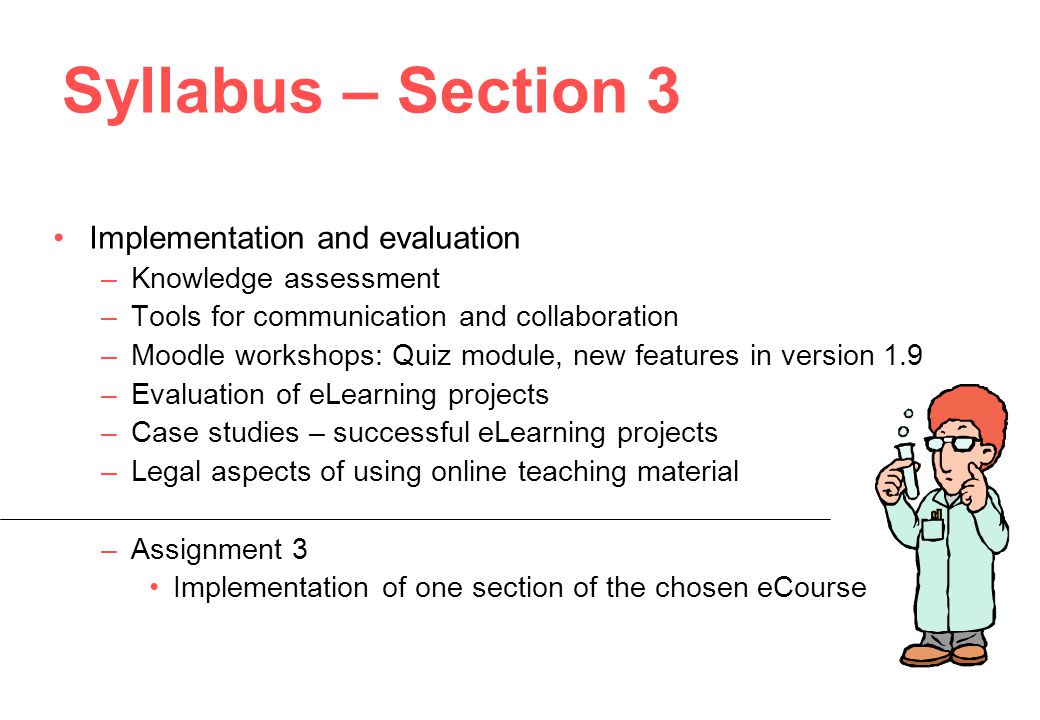 Syllabus – Section 3

• Implementation and evaluation
– Knowledge assessment
– Tools for communication and collaboration
– Moodle workshops: Quiz module, new features in version 1.9
– Evaluation of eLearning projects
– Case studies – successful eLearning projects
– Legal aspects of using online teaching material

– Assignment 3
• Implementation of one section of the chosen eCourse